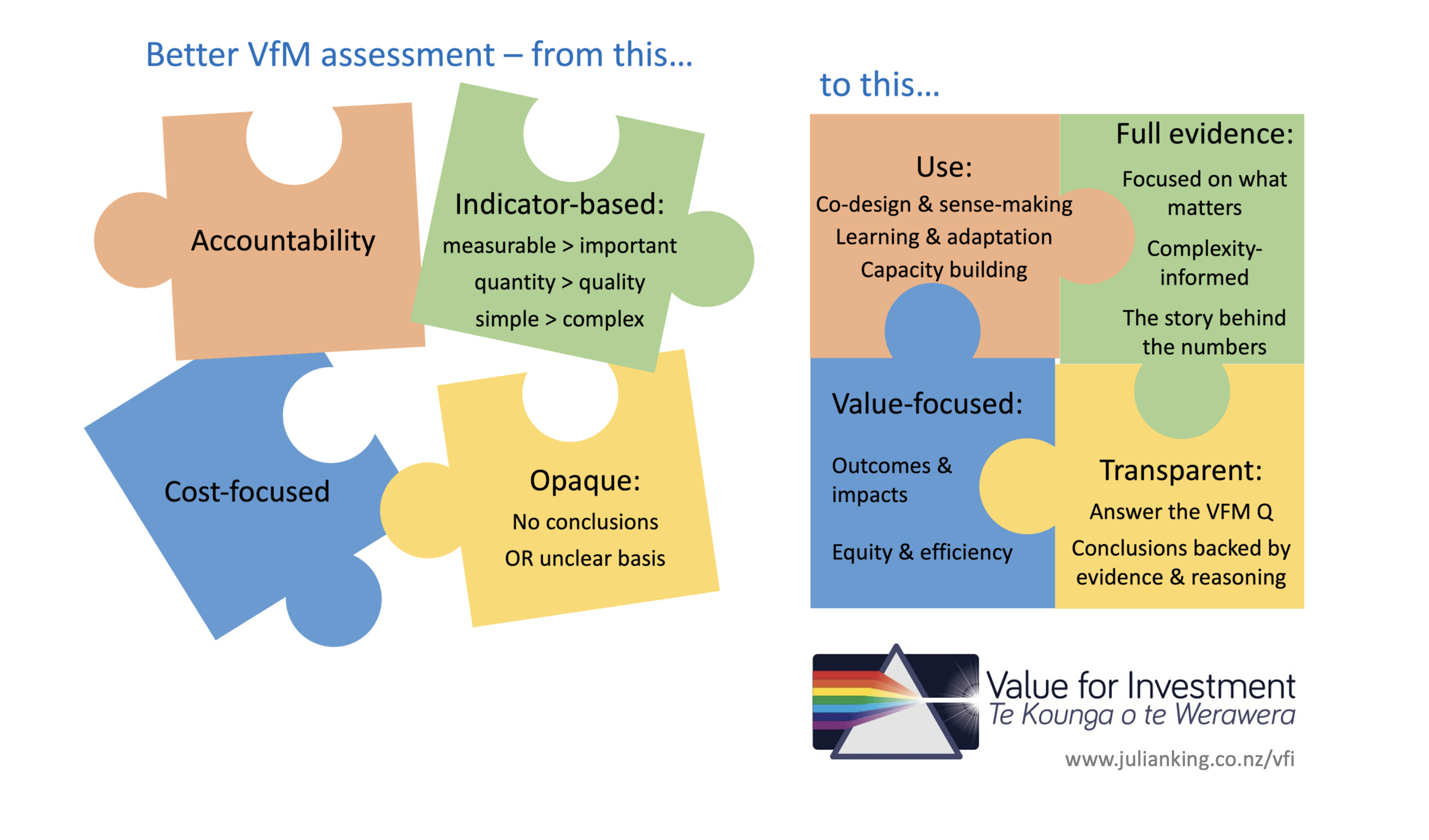 Better VfM assessment – from this…

Accountability

Indicator-based:
measurable > important
quantity > quality
simple > complex

Cost-focused

Opaque:
No conclusions
OR unclear basis

to this…

Use:
Co-design & sense-making
Learning & adaptation
Capacity building

Full evidence:
Focused on what matters
Complexity-informed
The story behind the numbers

Value-focused:
Outcomes & impacts
Equity & efficiency

Transparent:
Answer the VFM Q
Conclusions backed by evidence & reasoning

Value for Investment
Te Kounga o te Werawera
www.julianking.co.nz/vfi